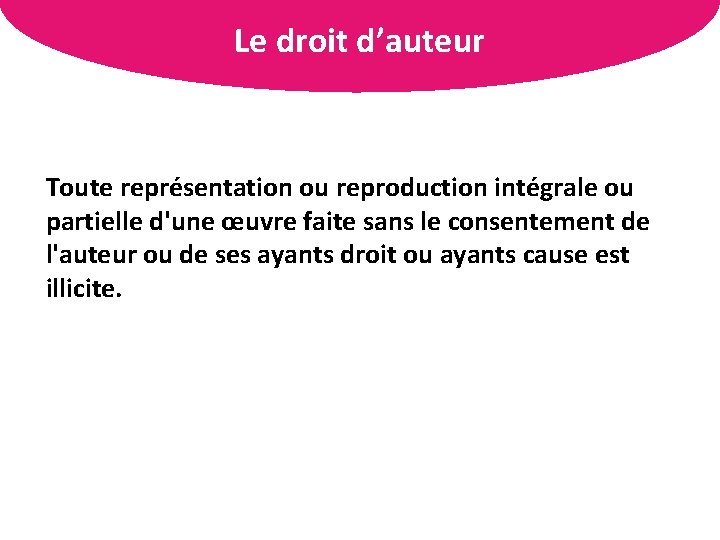 Le droit d’auteur

Toute représentation ou reproduction intégrale ou partielle d'une œuvre faite sans le consentement de l'auteur ou de ses ayants droit ou ayants cause est illicite.